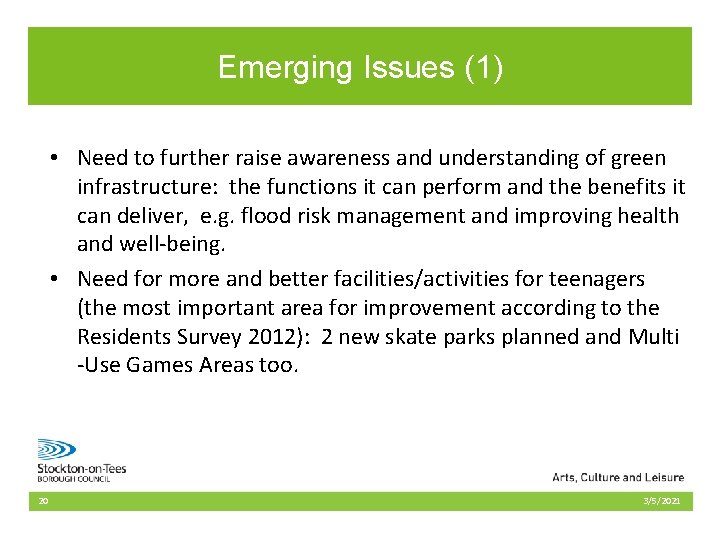 Emerging Issues (1)

• Need to further raise awareness and understanding of green infrastructure: the functions it can perform and the benefits it can deliver, e.g. flood risk management and improving health and well-being.

• Need for more and better facilities/activities for teenagers (the most important area for improvement according to the Residents Survey 2012): 2 new skate parks planned and Multi -Use Games Areas too.

Stockton-on-Tees
BOROUGH COUNCIL

Arts, Culture and Leisure

20

3/5/2021